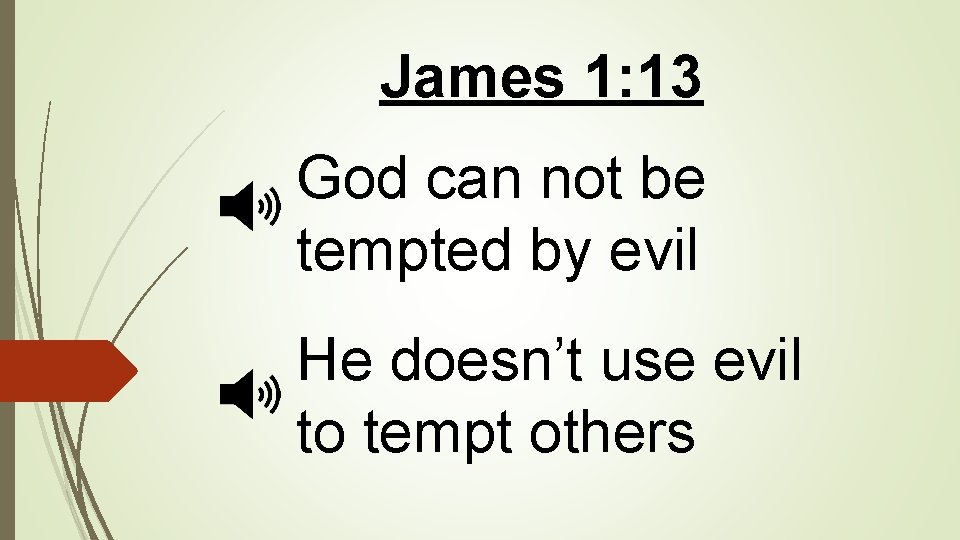 James 1:13

God can not be tempted by evil

He doesn’t use evil to tempt others